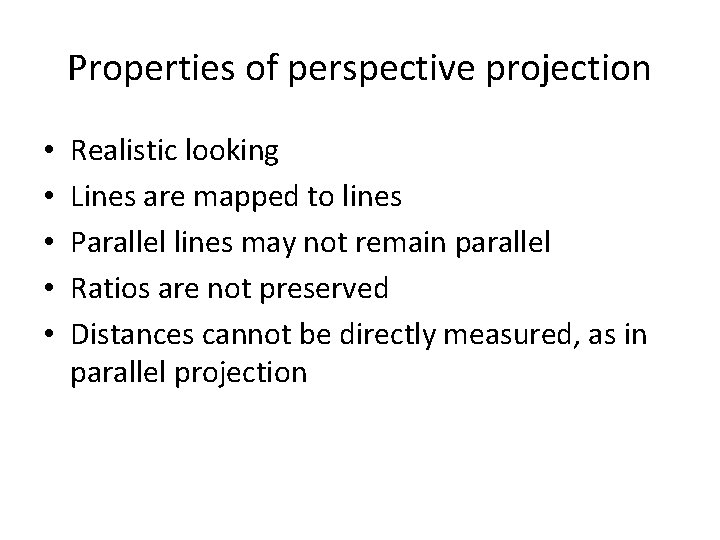 Properties of perspective projection

• Realistic looking
• Lines are mapped to lines
• Parallel lines may not remain parallel
• Ratios are not preserved
• Distances cannot be directly measured, as in parallel projection